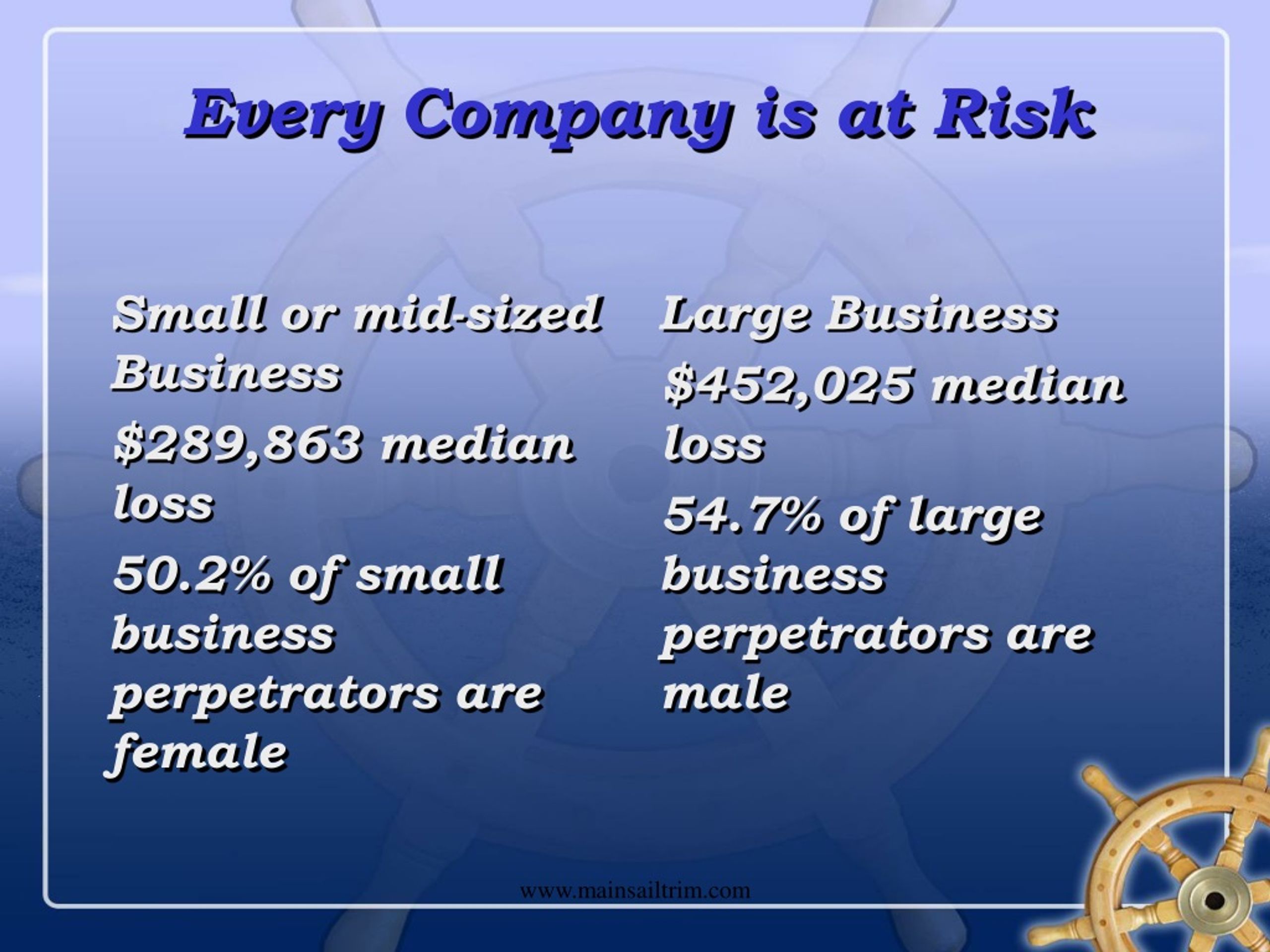 Every Company is at Risk

Small or mid-sized Business

\$289,863 median loss

50.2% of small business perpetrators are female

Large Business

\$452,025 median loss

54.7% of large business perpetrators are male

www.mainsailtrim.com